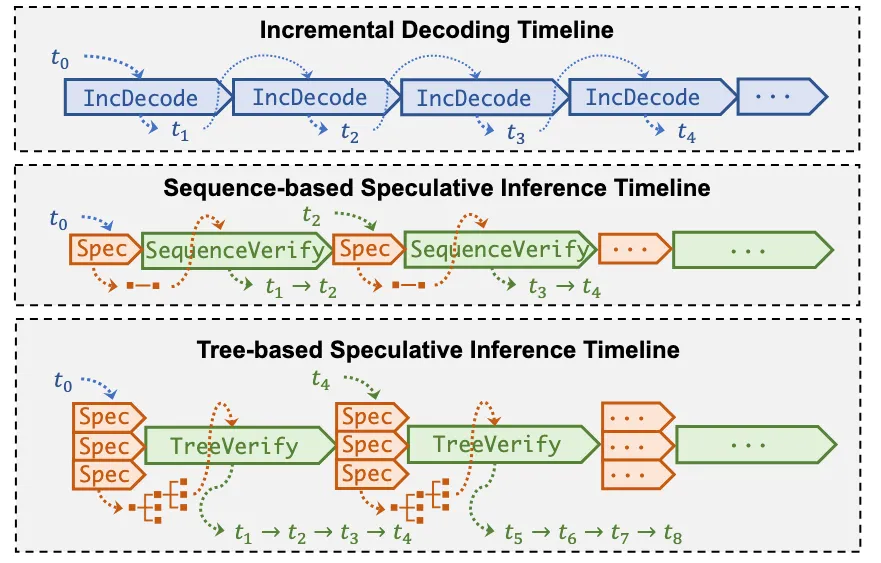 Incremental Decoding Timeline

$t_0$

IncDecode IncDecode IncDecode IncDecode ···

$t_1$ $t_2$ $t_3$ $t_4$

Sequence-based Speculative Inference Timeline

$t_0$ $t_2$

Spec SequenceVerify Spec SequenceVerify ··· ···

$t_1 \rightarrow t_2$ $t_3 \rightarrow t_4$

Tree-based Speculative Inference Timeline

$t_0$ $t_4$

Spec Spec Spec TreeVerify Spec Spec Spec TreeVerify ··· ··· ··· ···

$t_1 \rightarrow t_2 \rightarrow t_3 \rightarrow t_4$ $t_5 \rightarrow t_6 \rightarrow t_7 \rightarrow t_8$